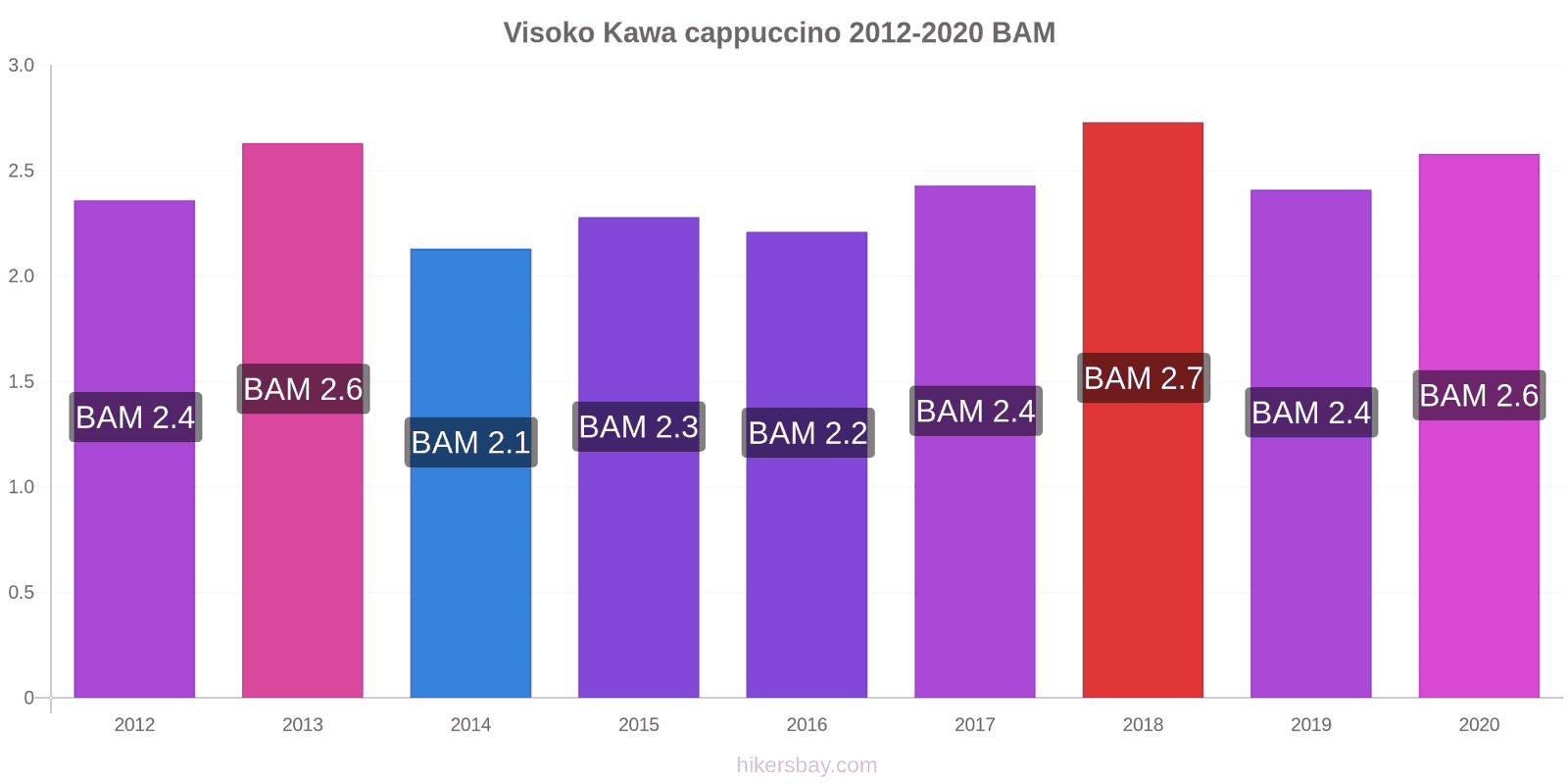 Visoko Kawa cappuccino 2012-2020 BAM

3.0
2.5
2.0
1.5
1.0
0.5
0

BAM 2.4
BAM 2.6
BAM 2.1
BAM 2.3
BAM 2.2
BAM 2.4
BAM 2.7
BAM 2.4
BAM 2.6

2012
2013
2014
2015
2016
2017
2018
2019
2020

hikersbay.com